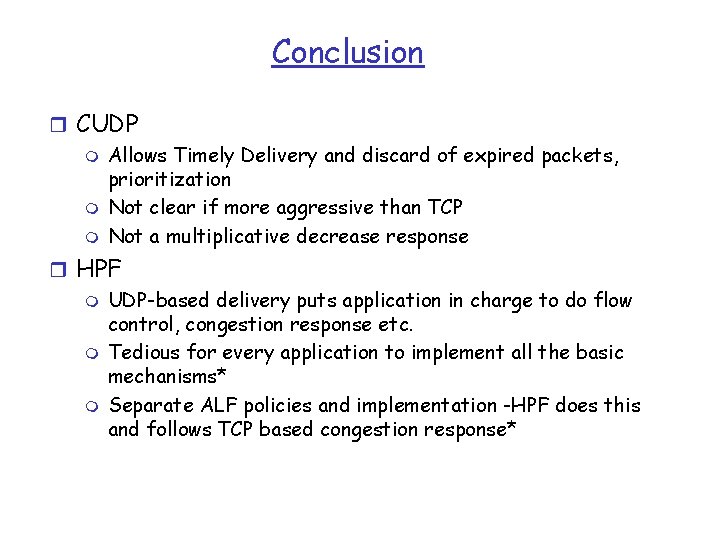 Conclusion

CUDP

Allows Timely Delivery and discard of expired packets, prioritization

Not clear if more aggressive than TCP

Not a multiplicative decrease response

HPF

UDP-based delivery puts application in charge to do flow control, congestion response etc.

Tedious for every application to implement all the basic mechanisms*

Separate ALF policies and implementation -HPF does this and follows TCP based congestion response*